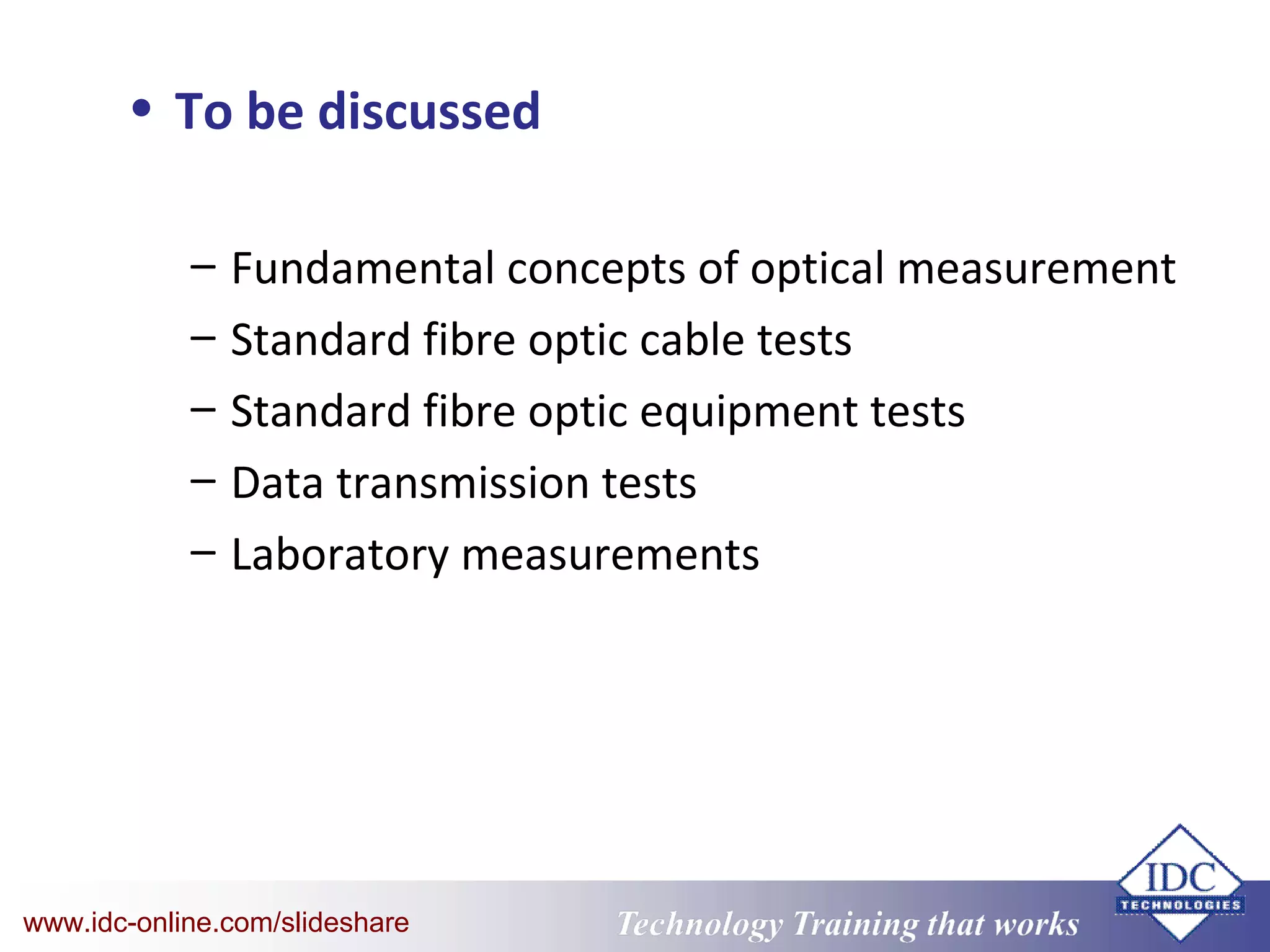 • To be discussed

– Fundamental concepts of optical measurement
– Standard fibre optic cable tests
– Standard fibre optic equipment tests
– Data transmission tests
– Laboratory measurements

www.idc-online.com/slideshare

Technology Training that works

IDC
TECHNOLOGIES